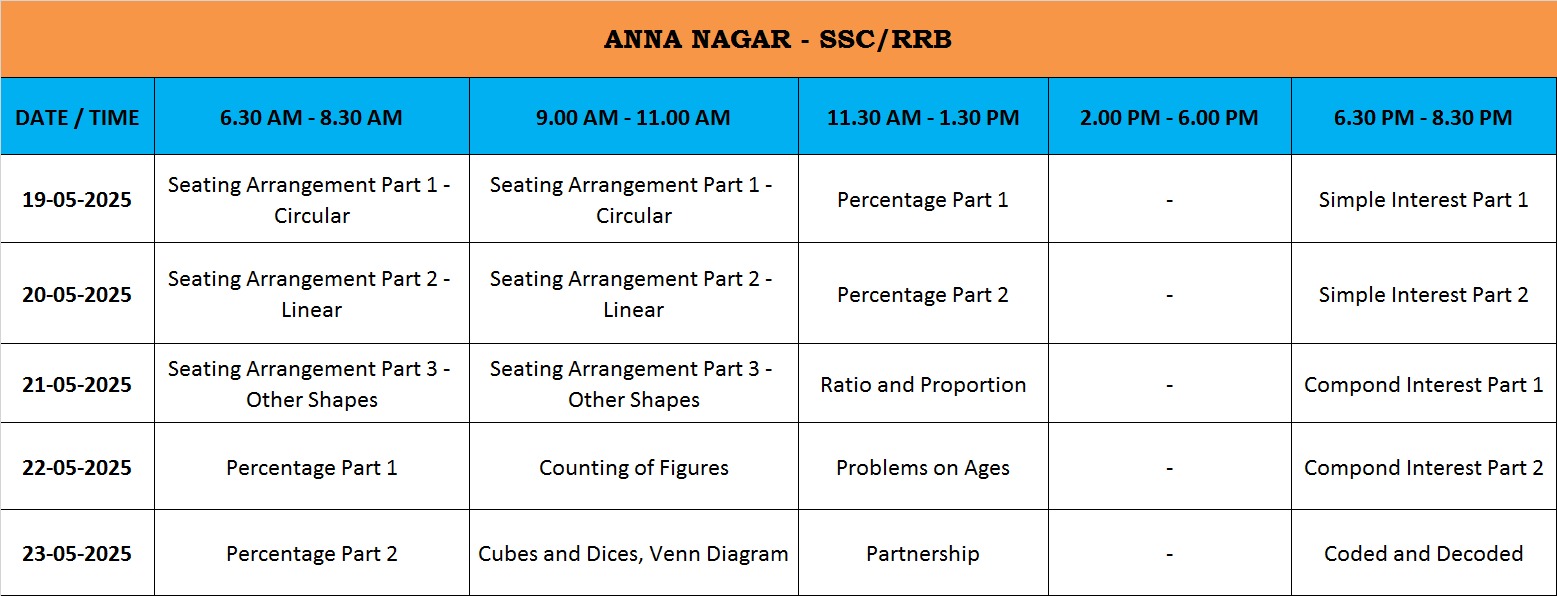 ANNA NAGAR - SSC/RRB

| DATE / TIME | 6.30 AM - 8.30 AM | 9.00 AM - 11.00 AM | 11.30 AM - 1.30 PM | 2.00 PM - 6.00 PM | 6.30 PM - 8.30 PM |
|---|---|---|---|---|---|
| 19-05-2025 | Seating Arrangement Part 1 - Circular | Seating Arrangement Part 1 - Circular | Percentage Part 1 | - | Simple Interest Part 1 |
| 20-05-2025 | Seating Arrangement Part 2 - Linear | Seating Arrangement Part 2 - Linear | Percentage Part 2 | - | Simple Interest Part 2 |
| 21-05-2025 | Seating Arrangement Part 3 - Other Shapes | Seating Arrangement Part 3 - Other Shapes | Ratio and Proportion | - | Compond Interest Part 1 |
| 22-05-2025 | Percentage Part 1 | Counting of Figures | Problems on Ages | - | Compond Interest Part 2 |
| 23-05-2025 | Percentage Part 2 | Cubes and Dices, Venn Diagram | Partnership | - | Coded and Decoded |